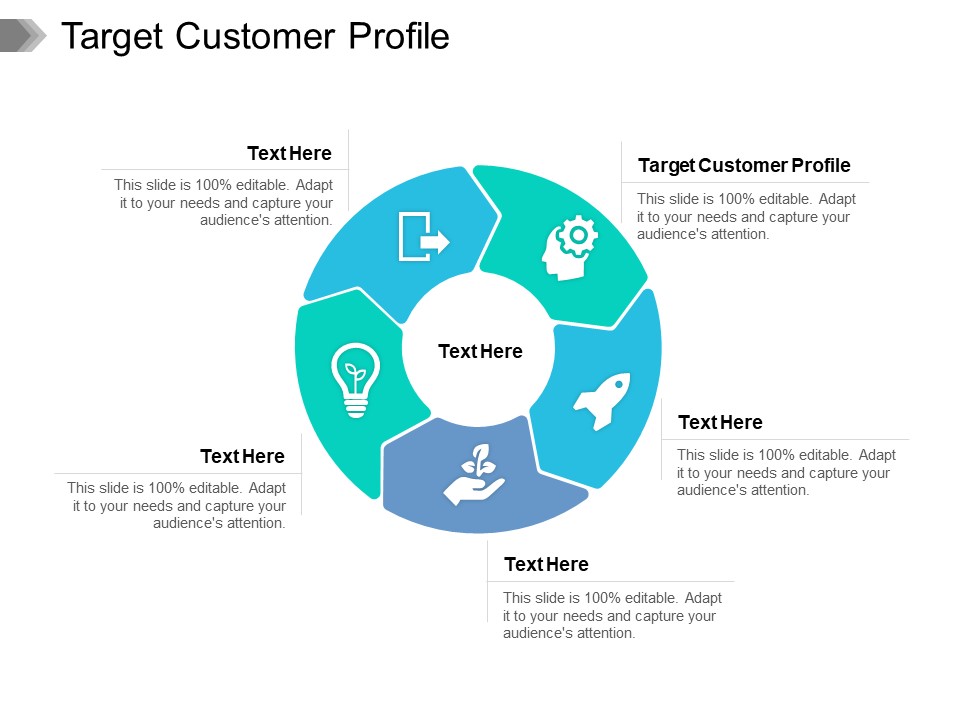 Target Customer Profile

Text Here

This slide is 100% editable. Adapt it to your needs and capture your audience's attention.

Target Customer Profile

This slide is 100% editable. Adapt it to your needs and capture your audience's attention.

Text Here

Text Here

This slide is 100% editable. Adapt it to your needs and capture your audience's attention.

Text Here

This slide is 100% editable. Adapt it to your needs and capture your audience's attention.

Text Here

This slide is 100% editable. Adapt it to your needs and capture your audience's attention.